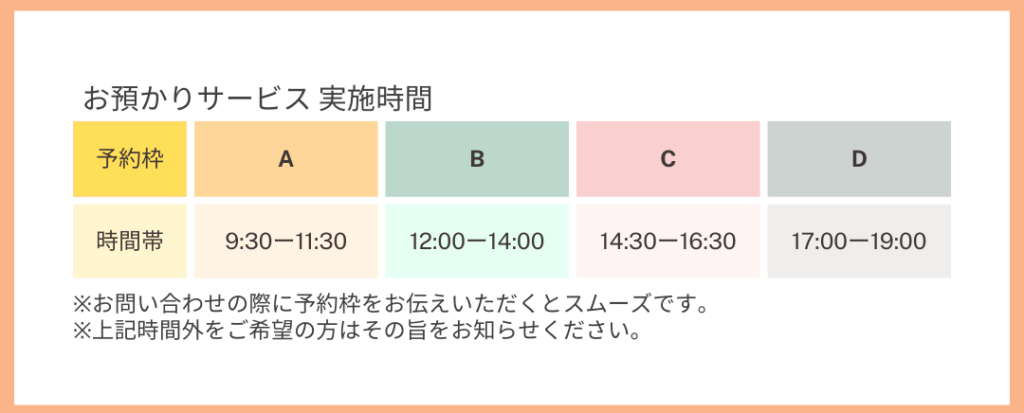 お預かりサービス 実施時間

| 予約枠 | A | B | C | D |
|---|---|---|---|---|
| 時間帯 | 9:30ー11:30 | 12:00ー14:00 | 14:30ー16:30 | 17:00ー19:00 |

※お問い合わせの際に予約枠をお伝えいただくとスムーズです。
※上記時間外をご希望の方はその旨をお知らせください。